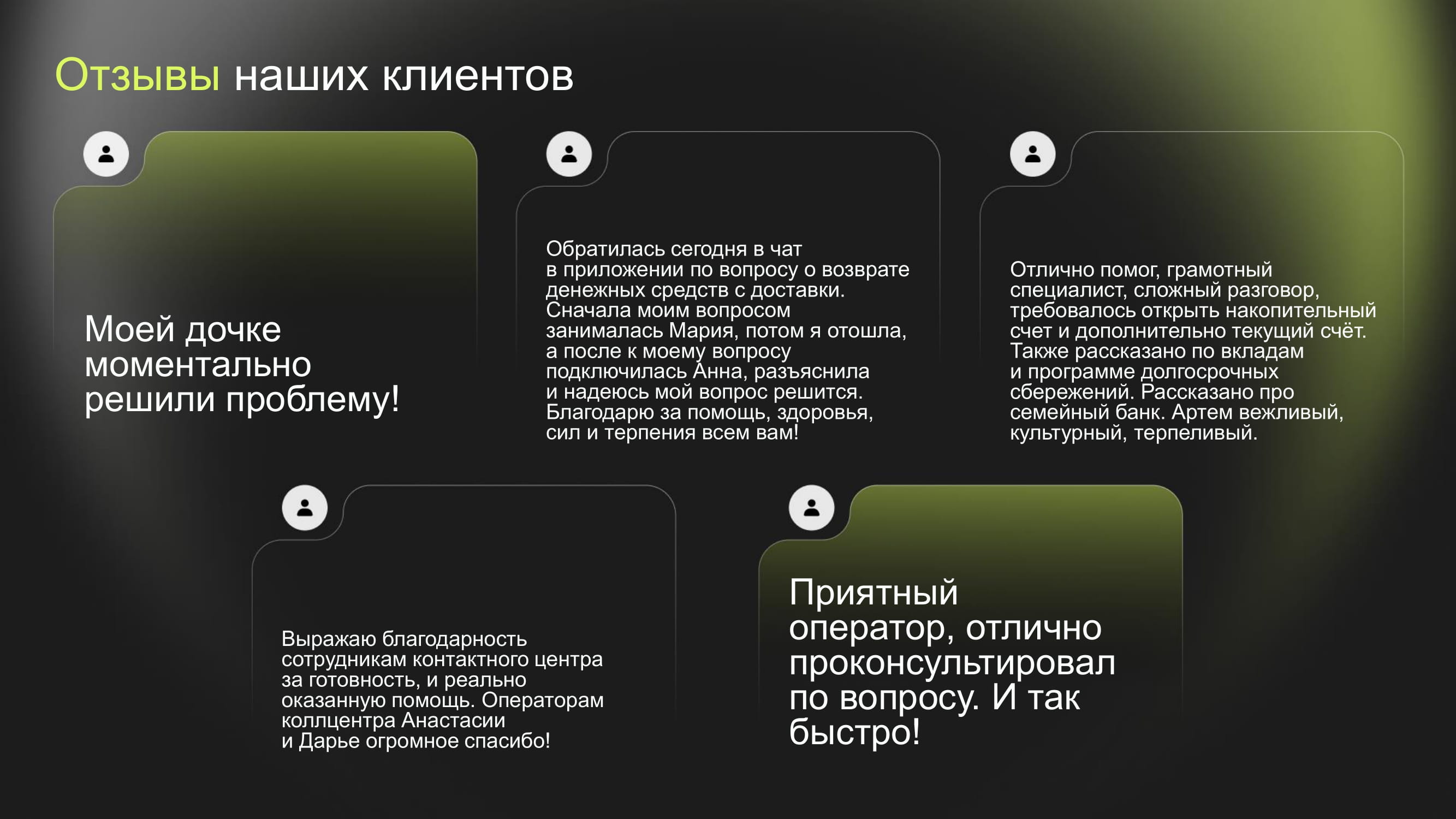 Отзывы наших клиентов

Моей дочке моментально решили проблему!

Обратилась сегодня в чат в приложении по вопросу о возврате денежных средств с доставки. Сначала моим вопросом занималась Мария, потом я отошла, а после к моему вопросу подключилась Анна, разъяснила и надеюсь мой вопрос решится. Благодарю за помощь, здоровья, сил и терпения всем вам!

Отлично помог, грамотный специалист, сложный разговор, требовалось открыть накопительный счет и дополнительно текущий счёт. Также рассказано по вкладам и программе долгосрочных сбережений. Рассказано про семейный банк. Артем вежливый, культурный, терпеливый.

Выражаю благодарность сотрудникам контактного центра за готовность, и реально оказанную помощь. Операторам коллцентра Анастасии и Дарье огромное спасибо!

Приятный оператор, отлично проконсультировал по вопросу. И так быстро!